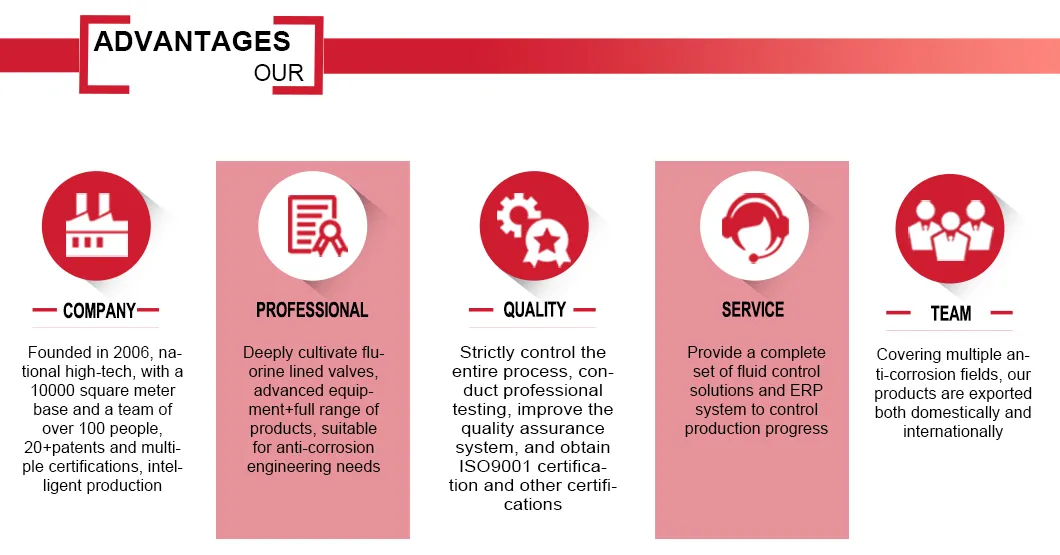 ADVANTAGES
OUR

COMPANY

Founded in 2006, national high-tech, with a 10000 square meter base and a team of over 100 people, 20+patents and multiple certifications, intelligent production

PROFESSIONAL

Deeply cultivate fluorine lined valves, advanced equipment+full range of products, suitable for anti-corrosion engineering needs

QUALITY

Strictly control the entire process, conduct professional testing, improve the quality assurance system, and obtain ISO9001 certification and other certifications

SERVICE

Provide a complete set of fluid control solutions and ERP system to control production progress

TEAM

Covering multiple anti-corrosion fields, our products are exported both domestically and internationally